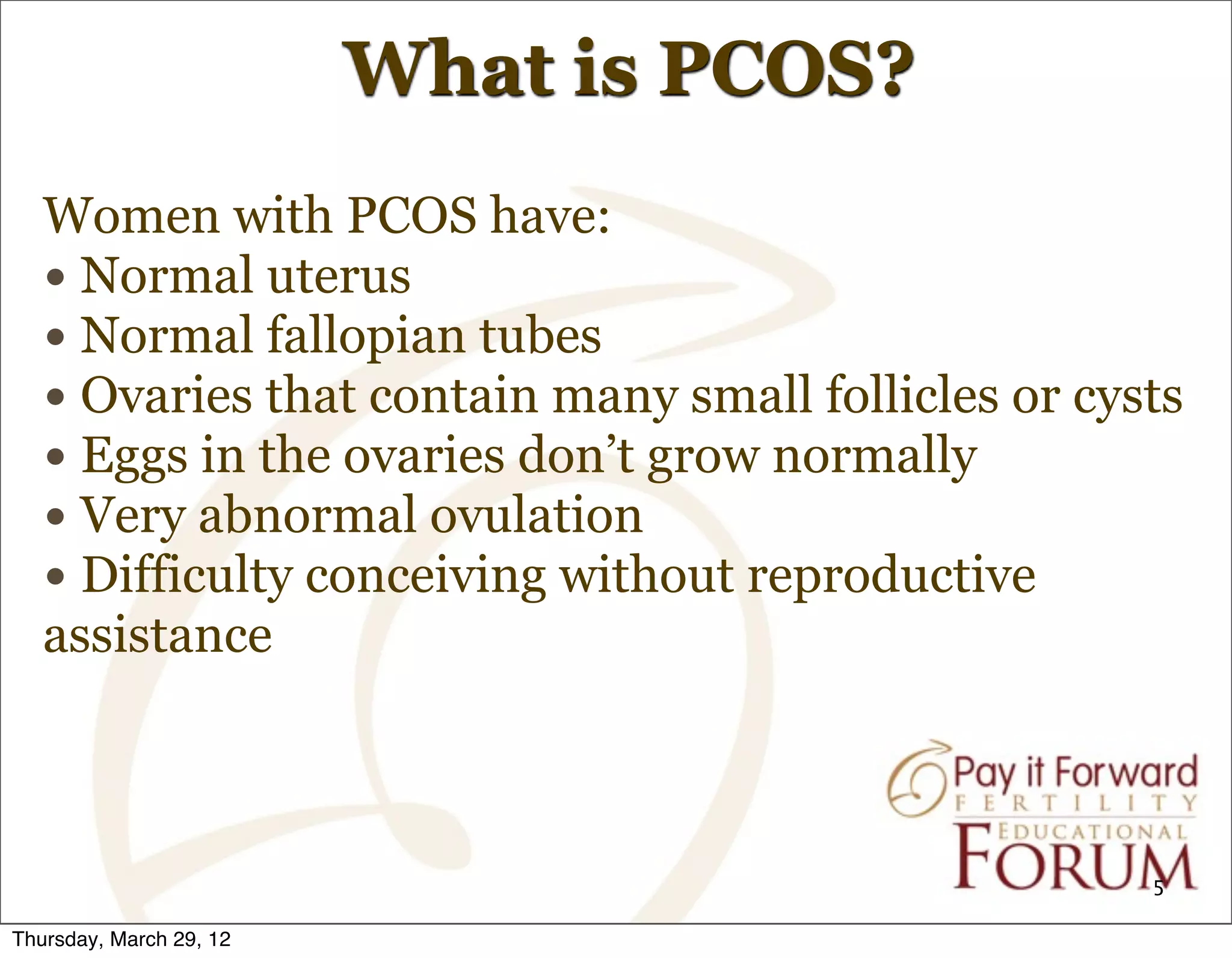 What is PCOS?

Women with PCOS have:
• Normal uterus
• Normal fallopian tubes
• Ovaries that contain many small follicles or cysts
• Eggs in the ovaries don't grow normally
• Very abnormal ovulation
• Difficulty conceiving without reproductive assistance

Pay it Forward
FERTILITY
EDUCATIONAL
FORUM

5

Thursday, March 29, 12